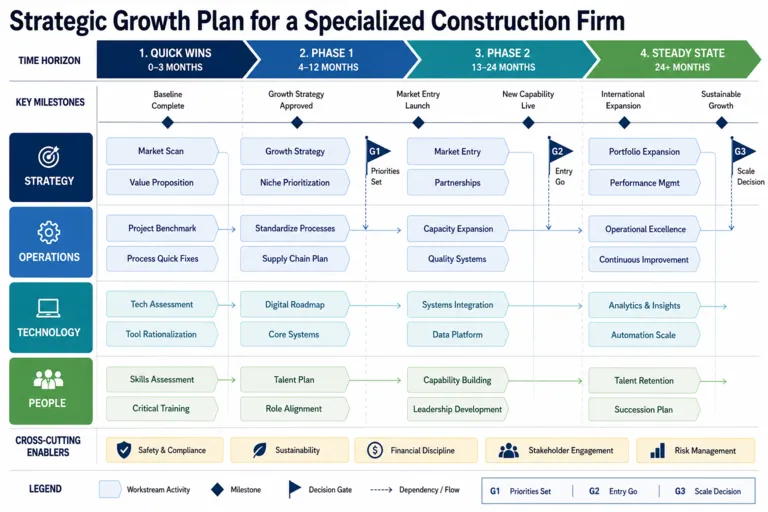 Strategic Growth Plan for a Specialized Construction Firm

TIME HORIZON

1. QUICK WINS
0–3 MONTHS

2. PHASE 1
4–12 MONTHS

3. PHASE 2
13–24 MONTHS

4. STEADY STATE
24+ MONTHS

KEY MILESTONES

Baseline Complete

Growth Strategy Approved

Market Entry Launch

New Capability Live

International Expansion

Sustainable Growth

STRATEGY

Market Scan

Value Proposition

Growth Strategy

Niche Prioritization

G1
Priorities Set

Market Entry

Partnerships

G2
Entry Go

Portfolio Expansion

Performance Mgmt

G3
Scale Decision

OPERATIONS

Project Benchmark

Process Quick Fixes

Standardize Processes

Supply Chain Plan

Capacity Expansion

Quality Systems

Operational Excellence

Continuous Improvement

TECHNOLOGY

Tech Assessment

Tool Rationalization

Digital Roadmap

Core Systems

Systems Integration

Data Platform

Analytics & Insights

Automation Scale

PEOPLE

Skills Assessment

Critical Training

Talent Plan

Role Alignment

Capability Building

Leadership Development

Talent Retention

Succession Plan

CROSS-CUTTING ENABLERS

Safety & Compliance

Sustainability

Financial Discipline

Stakeholder Engagement

Risk Management

LEGEND

Workstream Activity

Milestone

Decision Gate

Dependency / Flow

G1 Priorities Set

G2 Entry Go

G3 Scale Decision